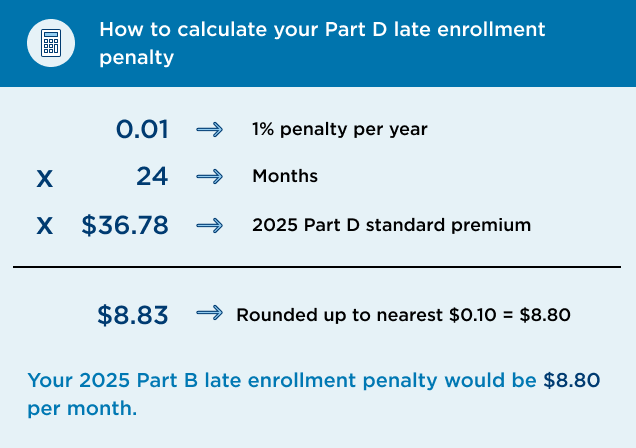 How to calculate your Part D late enrollment penalty

0.01 → 1% penalty per year

x 24 → Months

x $36.78 → 2025 Part D standard premium

$8.83 → Rounded up to nearest $0.10 = $8.80

Your 2025 Part B late enrollment penalty would be $8.80 per month.